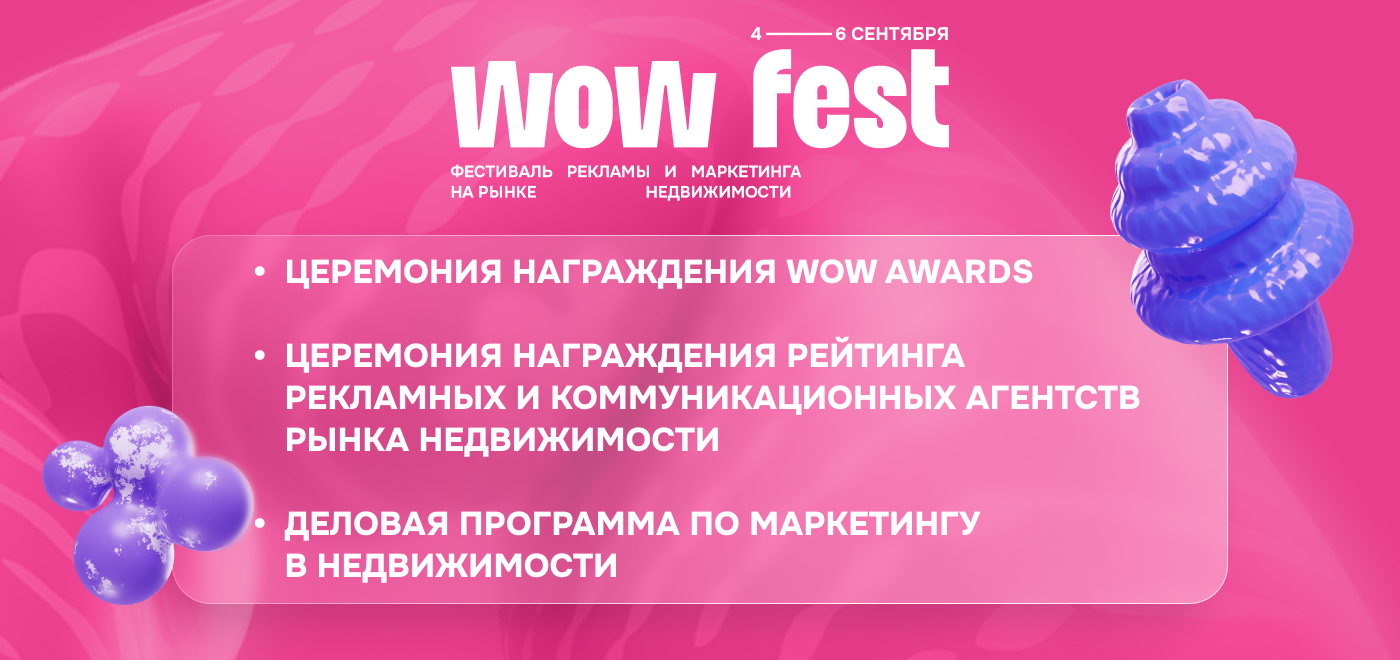 4 — 6 СЕНТЯБРЯ

WOW fest

ФЕСТИВАЛЬ РЕКЛАМЫ И МАРКЕТИНГА НА РЫНКЕ НЕДВИЖИМОСТИ

• ЦЕРЕМОНИЯ НАГРАЖДЕНИЯ WOW AWARDS

• ЦЕРЕМОНИЯ НАГРАЖДЕНИЯ РЕЙТИНГА РЕКЛАМНЫХ И КОММУНИКАЦИОННЫХ АГЕНТСТВ РЫНКА НЕДВИЖИМОСТИ

• ДЕЛОВАЯ ПРОГРАММА ПО МАРКЕТИНГУ В НЕДВИЖИМОСТИ